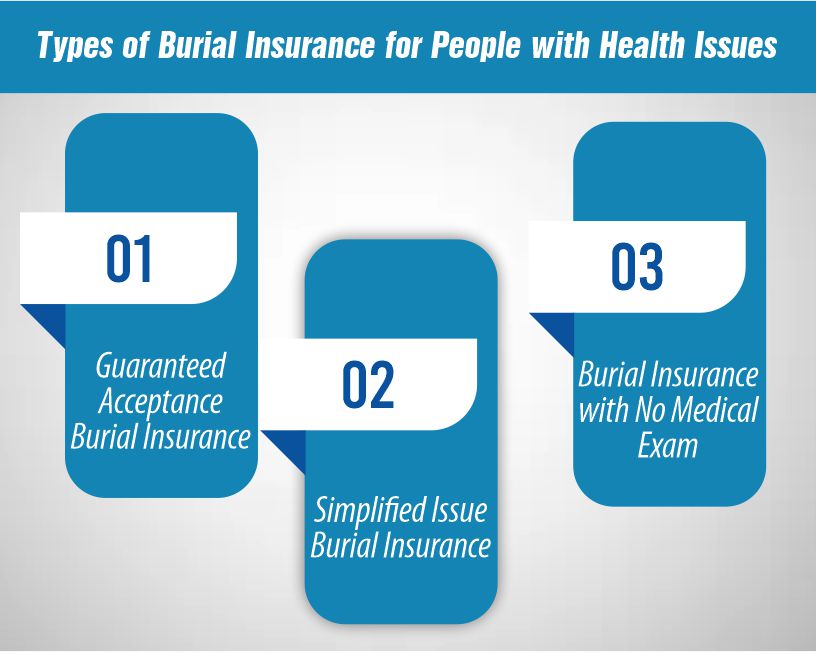 Types of Burial Insurance for People with Health Issues

01

Guaranteed Acceptance Burial Insurance

02

Simplified Issue Burial Insurance

03

Burial Insurance with No Medical Exam